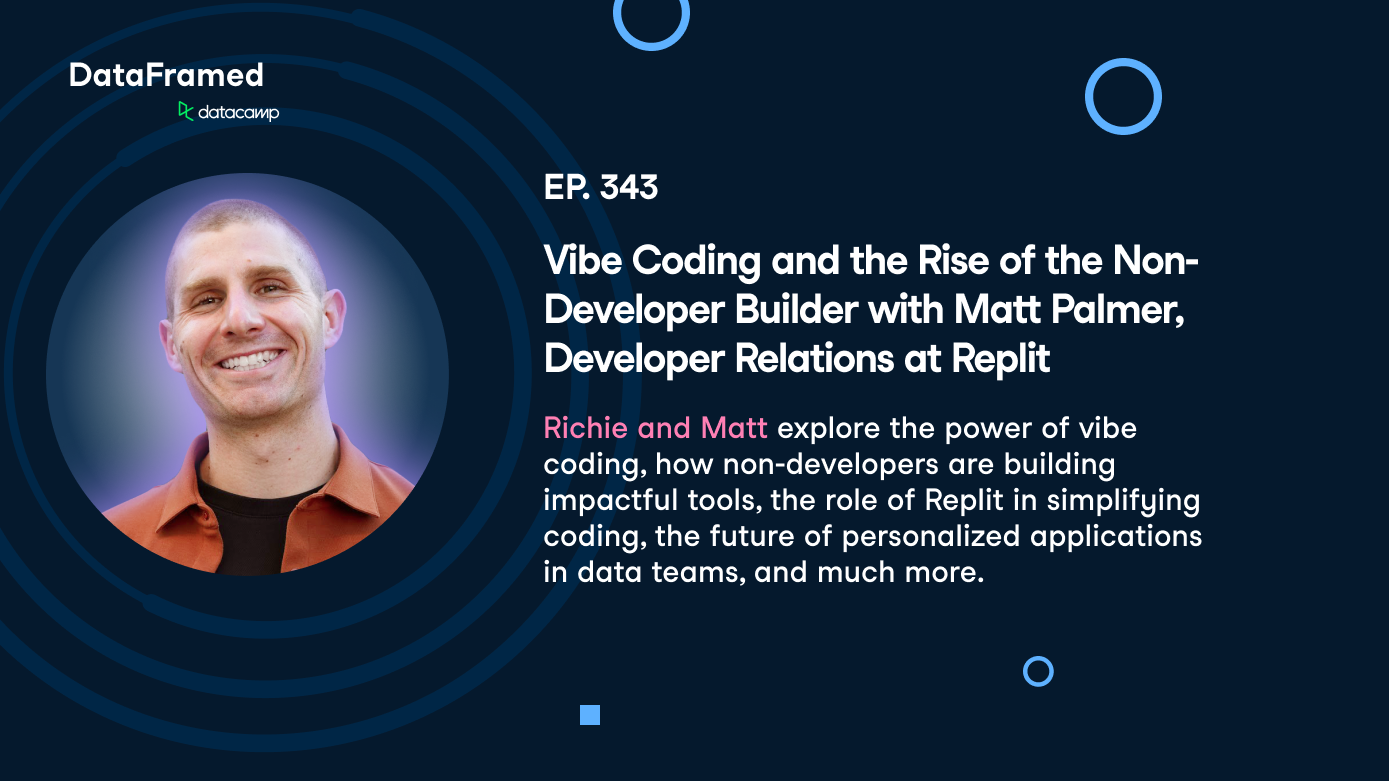 DataFramed
datacamp

EP. 343

Vibe Coding and the Rise of the Non-Developer Builder with Matt Palmer, Developer Relations at Replit

Richie and Matt explore the power of vibe coding, how non-developers are building impactful tools, the role of Replit in simplifying coding, the future of personalized applications in data teams, and much more.